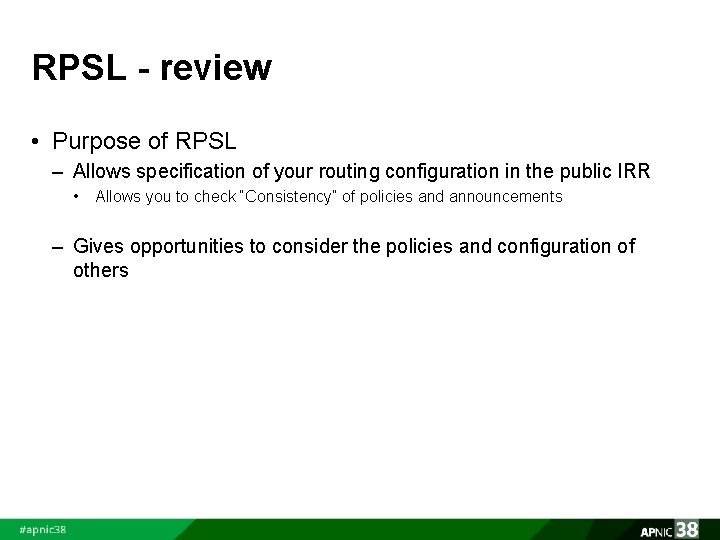 RPSL - review

• Purpose of RPSL

– Allows specification of your routing configuration in the public IRR

• Allows you to check "Consistency" of policies and announcements

– Gives opportunities to consider the policies and configuration of others

#apnic38

APNIC 38